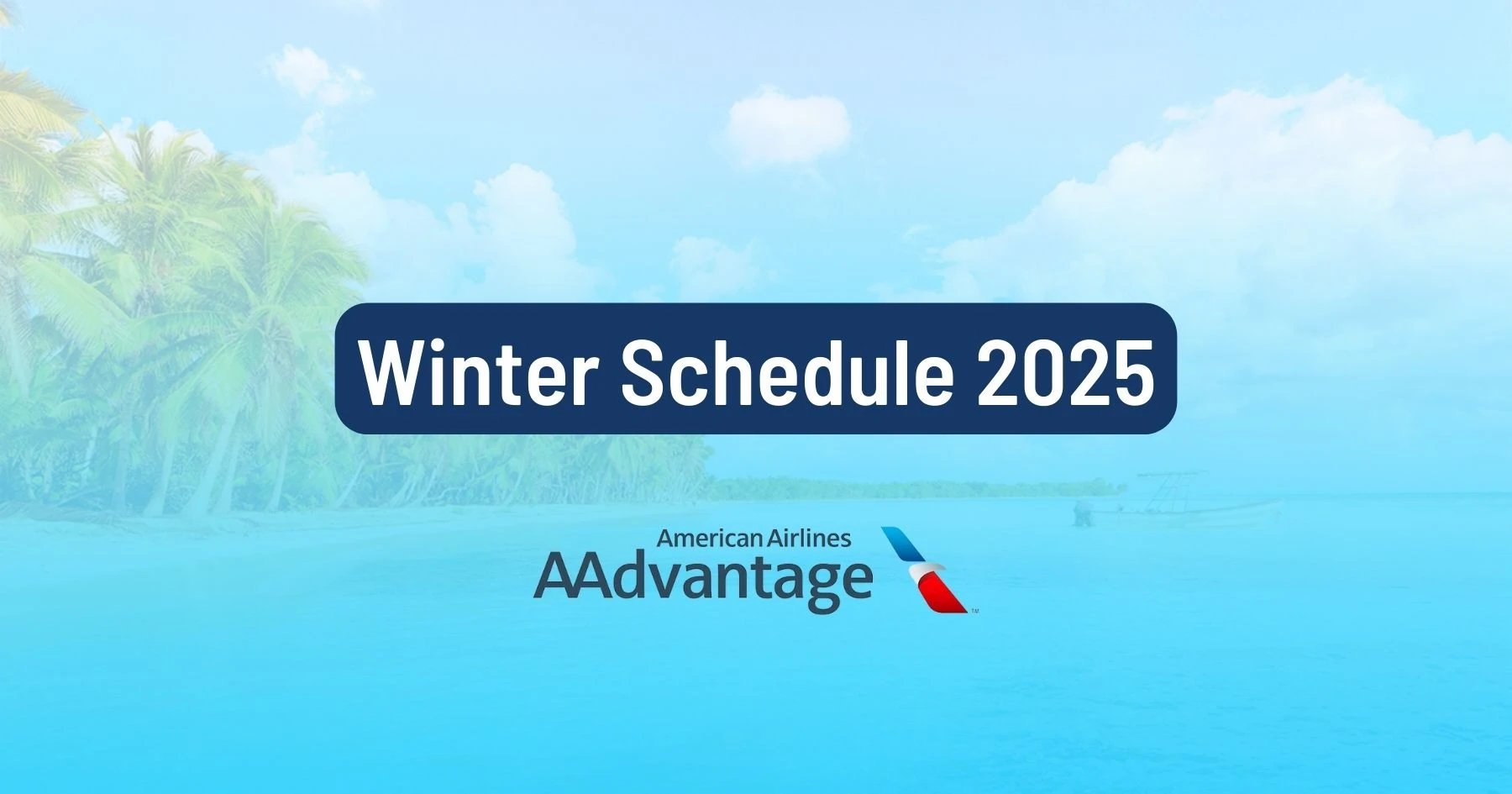 Winter Schedule 2025

American Airlines
AAdvantage
TM